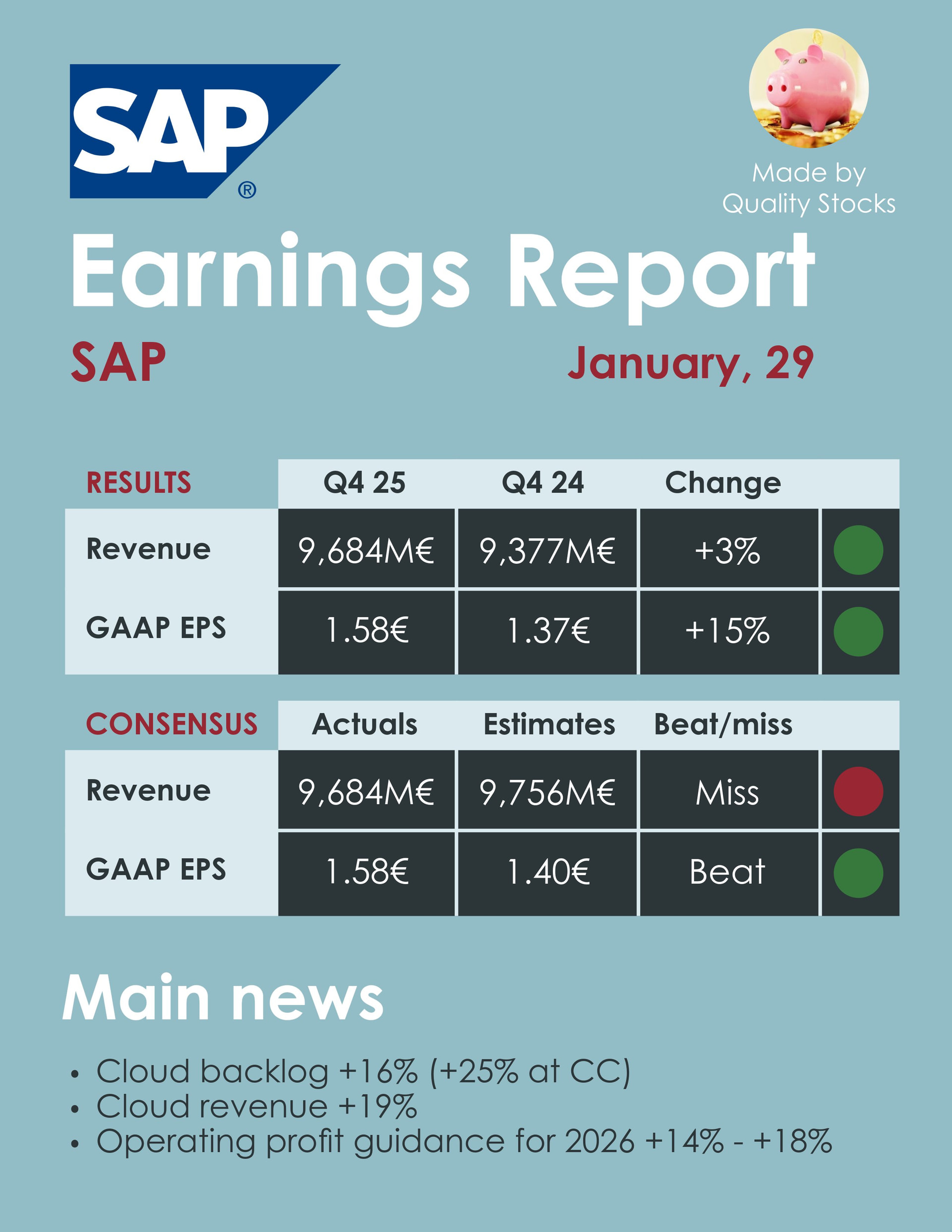 SAP®

Made by Quality Stocks

Earnings Report

SAP

January, 29

| RESULTS | Q4 25 | Q4 24 | Change |
|---|---|---|---|
| Revenue | 9,684M€ | 9,377M€ | +3% |
| GAAP EPS | 1.58€ | 1.37€ | +15% |

| CONSENSUS | Actuals | Estimates | Beat/miss |
|---|---|---|---|
| Revenue | 9,684M€ | 9,756M€ | Miss |
| GAAP EPS | 1.58€ | 1.40€ | Beat |

Main news

• Cloud backlog +16% (+25% at CC)
• Cloud revenue +19%
• Operating profit guidance for 2026 +14% - +18%